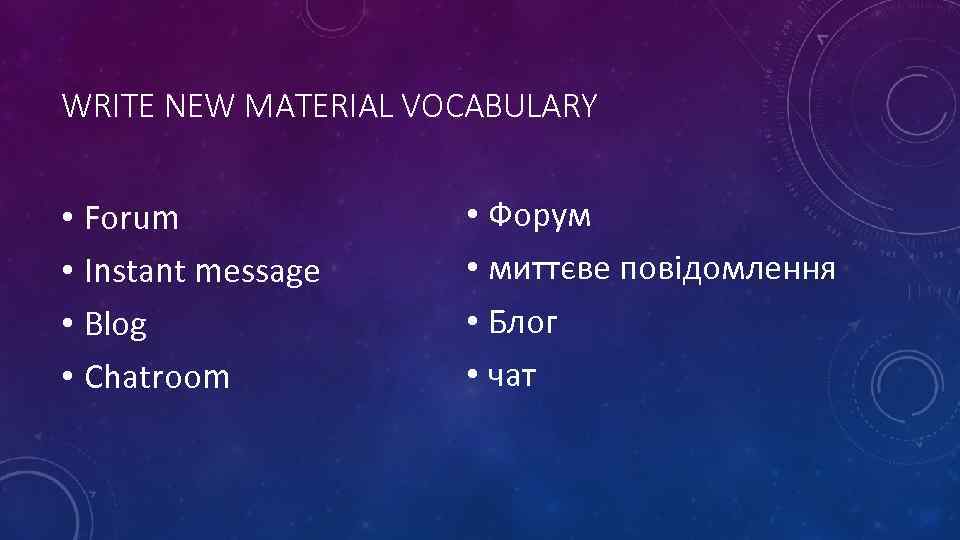 WRITE NEW MATERIAL VOCABULARY

• Forum
• Instant message
• Blog
• Chatroom

• Форум
• миттєве повідомлення
• Блог
• чат